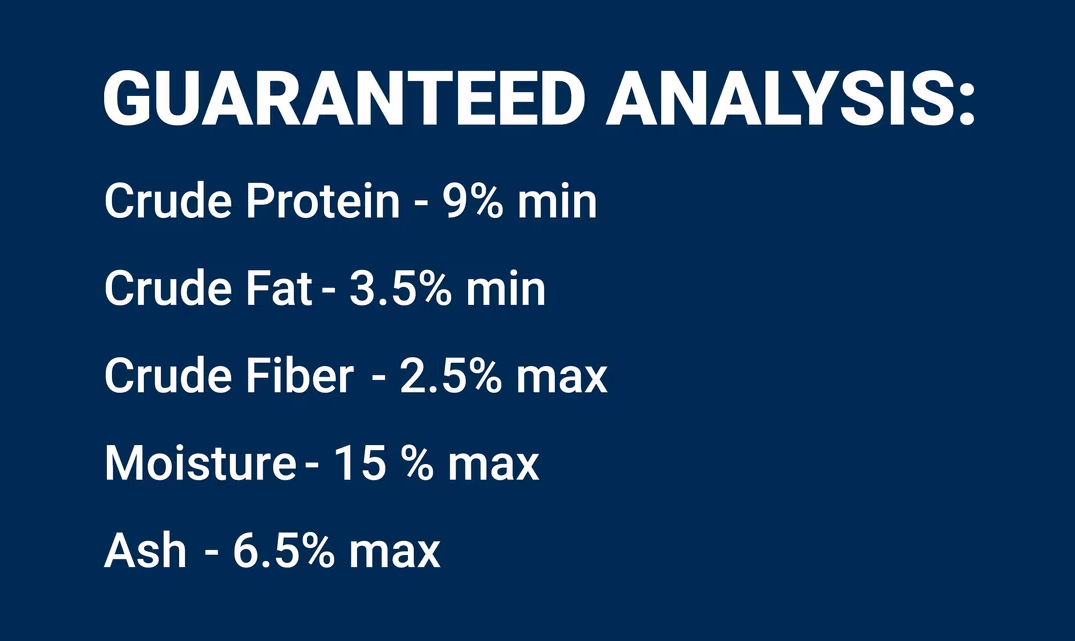 GUARANTEED ANALYSIS:

Crude Protein - 9% min

Crude Fat - 3.5% min

Crude Fiber - 2.5% max

Moisture - 15 % max

Ash - 6.5% max